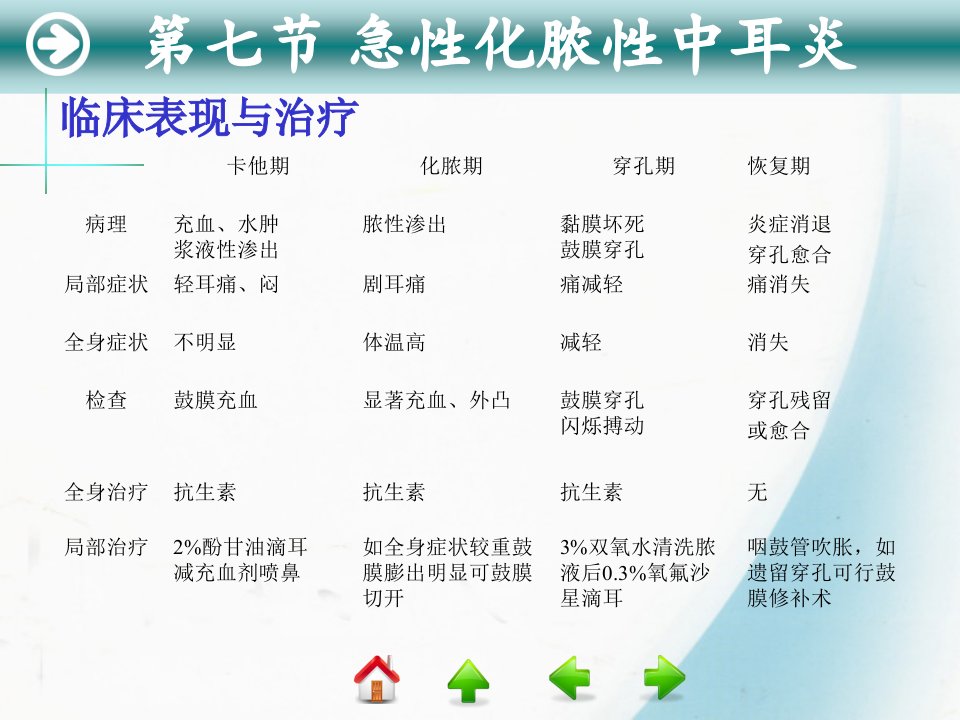 第七节 急性化脓性中耳炎

临床表现与治疗

|  | 卡他期 | 化脓期 | 穿孔期 | 恢复期 |
|---|---|---|---|---|
| 病理 | 充血、水肿 浆液性渗出 | 脓性渗出 | 黏膜坏死 鼓膜穿孔 | 炎症消退 穿孔愈合 |
| 局部症状 | 轻耳痛、闷 | 剧耳痛 | 痛减轻 | 痛消失 |
| 全身症状 | 不明显 | 体温高 | 减轻 | 消失 |
| 检查 | 鼓膜充血 | 显著充血、外凸 | 鼓膜穿孔 闪烁搏动 | 穿孔残留 或愈合 |
| 全身治疗 | 抗生素 | 抗生素 | 抗生素 | 无 |
| 局部治疗 | 2%酚甘油滴耳 减充血剂喷鼻 | 如全身症状较重鼓膜膨出明显可鼓膜切开 | 3%双氧水清洗脓液后0.3%氧氟沙星滴耳 | 咽鼓管吹胀，如遗留穿孔可行鼓膜修补术 |